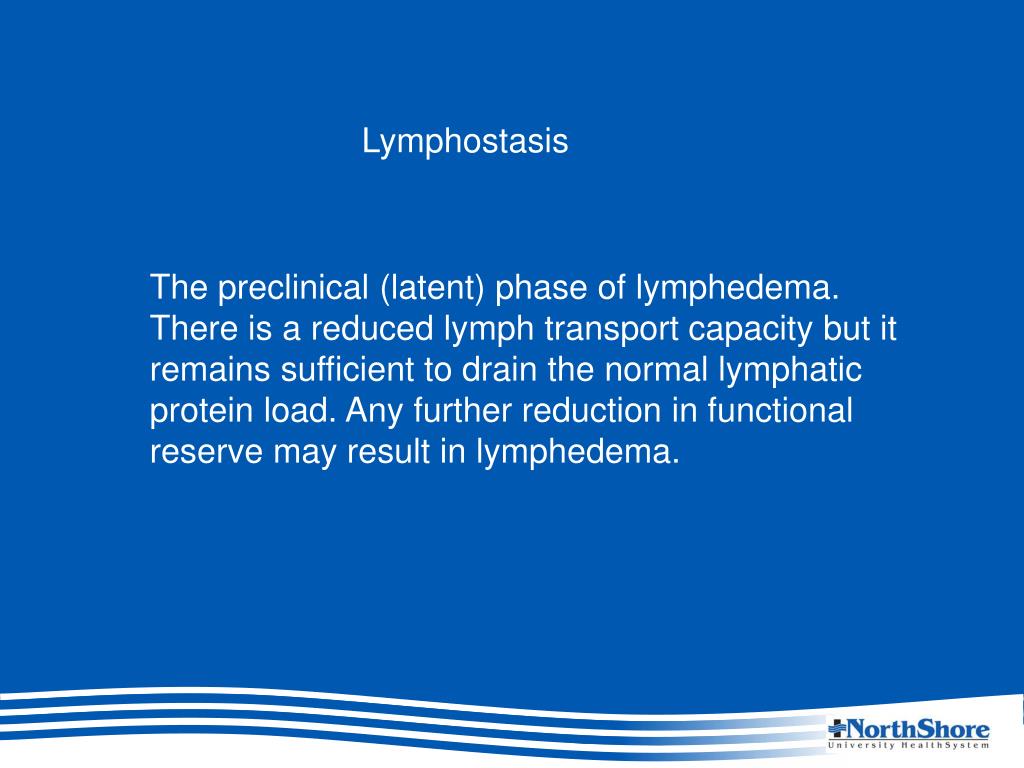 Lymphostasis

The preclinical (latent) phase of lymphedema. There is a reduced lymph transport capacity but it remains sufficient to drain the normal lymphatic protein load. Any further reduction in functional reserve may result in lymphedema.

NorthShore
University HealthSystem